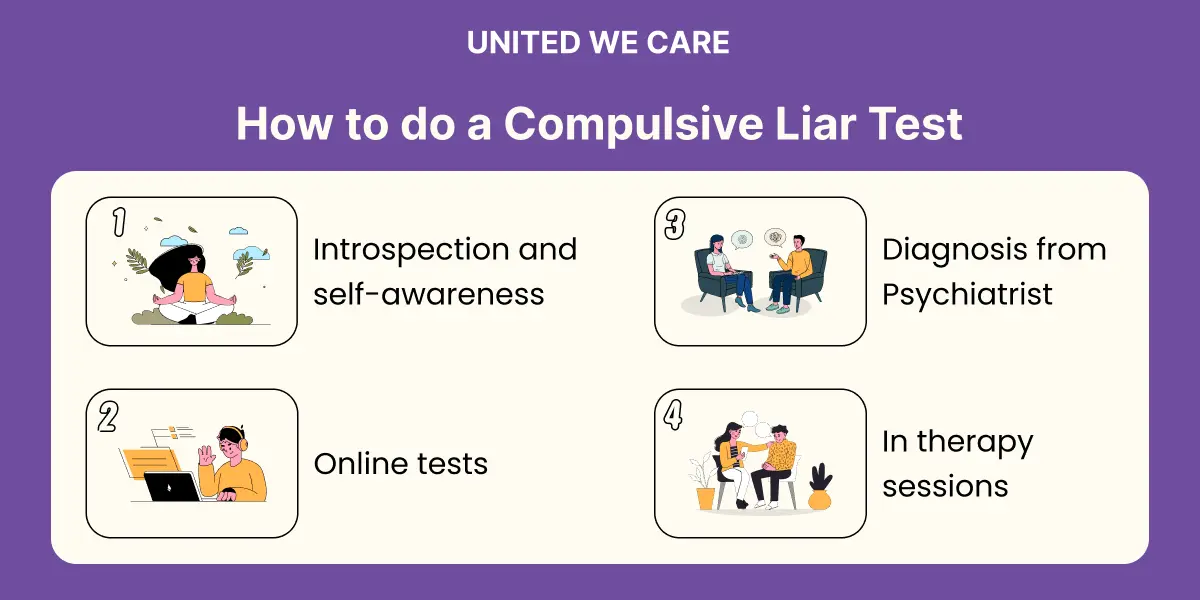 UNITED WE CARE

How to do a Compulsive Liar Test

1 Introspection and self-awareness

2 Online tests

3 Diagnosis from Psychiatrist

4 In therapy sessions